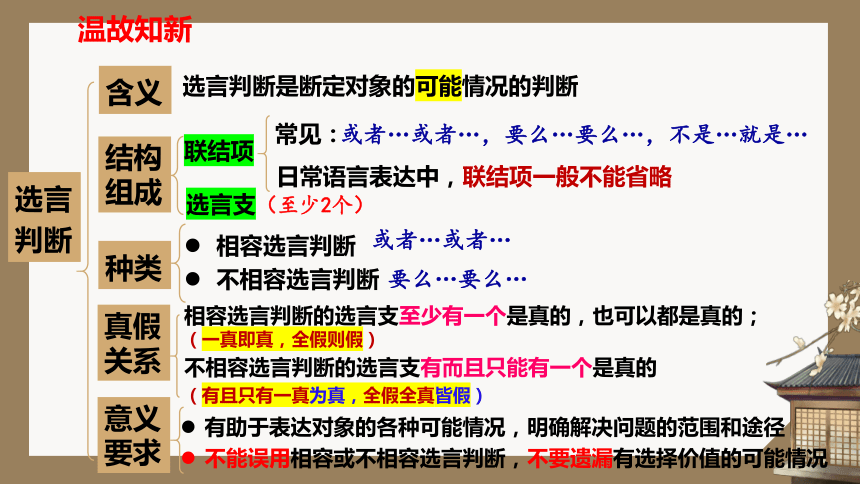 温故知新

选言判断

含义
选言判断是断定对象的可能情况的判断

结构组成
联结项
常见：或者…或者…，要么…要么…，不是…就是…
日常语言表达中，联结项一般不能省略
选言支（至少2个）

种类
● 相容选言判断 或者…或者…
● 不相容选言判断 要么…要么…

真假关系
相容选言判断的选言支至少有一个是真的，也可以都是真的；
（一真即真，全假则假）
不相容选言判断的选言支有而且只能有一个是真的
（有且只有一真为真，全假全真皆假）

意义要求
● 有助于表达对象的各种可能情况，明确解决问题的范围和途径
● 不能误用相容或不相容选言判断，不要遗漏有选择价值的可能情况